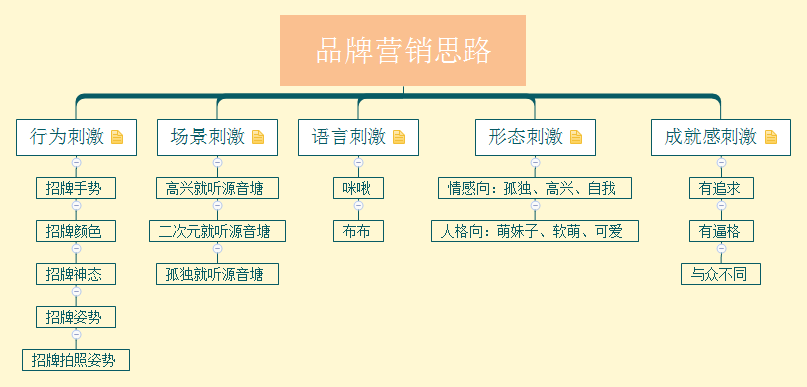 品牌营销思路

行为刺激

招牌手势

招牌颜色

招牌神态

招牌姿势

招牌拍照姿势

场景刺激

高兴就听源音塘

二次元就听源音塘

孤独就听源音塘

语言刺激

咪啾

布布

形态刺激

情感向：孤独、高兴、自我

人格向：萌妹子、软萌、可爱

成就感刺激

有追求

有逼格

与众不同